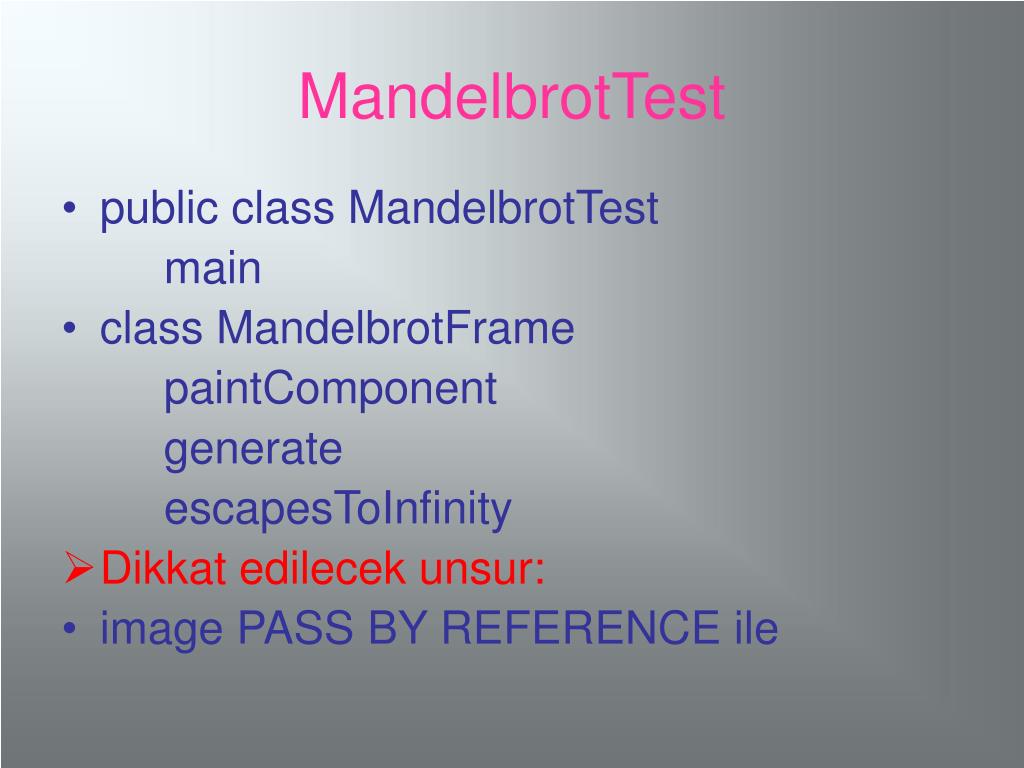 MandelbrotTest

• public class MandelbrotTest
main
• class MandelbrotFrame
paintComponent
generate
escapesToInfinity
➢ Dikkat edilecek unsur:
• image PASS BY REFERENCE ile